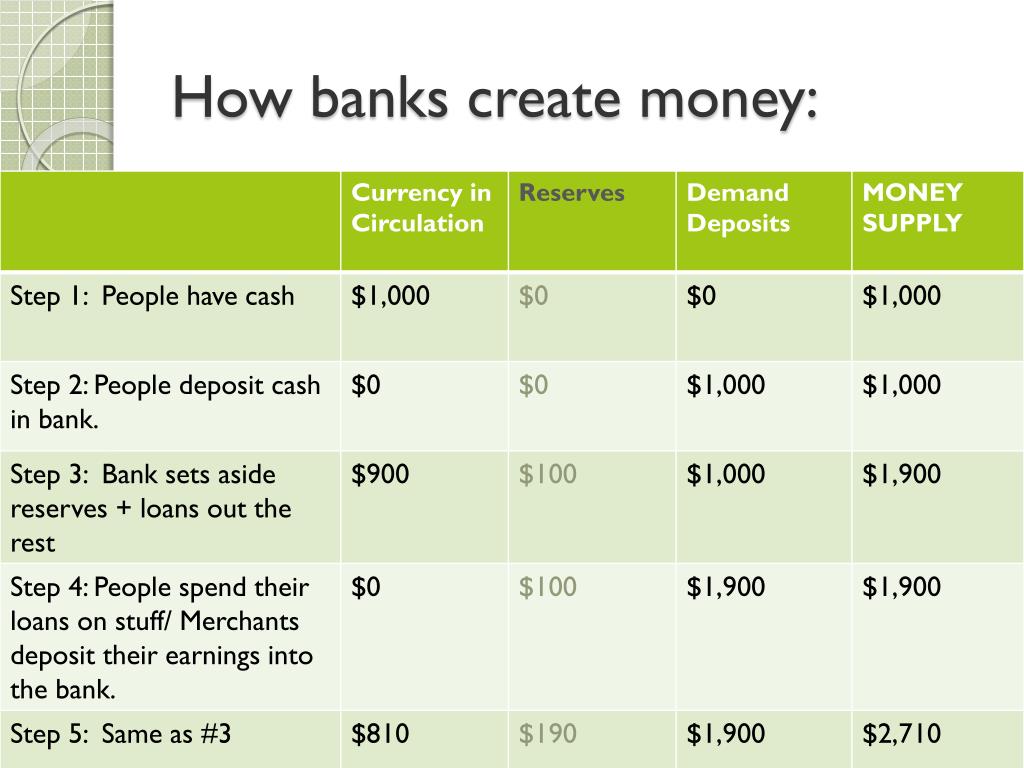 How banks create money:

| | Currency in Circulation | Reserves | Demand Deposits | MONEY SUPPLY |
|---|---|---|---|---|
| Step 1: People have cash | \$1,000 | \$0 | \$0 | \$1,000 |
| Step 2: People deposit cash in bank. | \$0 | \$0 | \$1,000 | \$1,000 |
| Step 3: Bank sets aside reserves + loans out the rest | \$900 | \$100 | \$1,000 | \$1,900 |
| Step 4: People spend their loans on stuff/ Merchants deposit their earnings into the bank. | \$0 | \$100 | \$1,900 | \$1,900 |
| Step 5: Same as #3 | \$810 | \$190 | \$1,900 | \$2,710 |